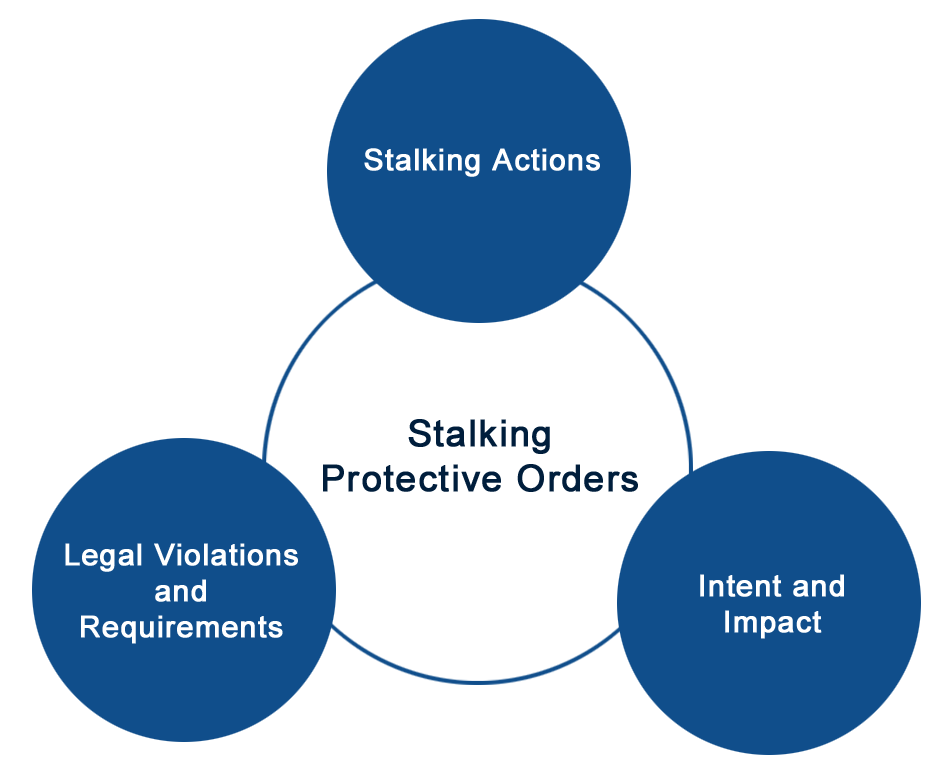 Stalking Actions

Stalking Protective Orders

Legal Violations and Requirements

Intent and Impact